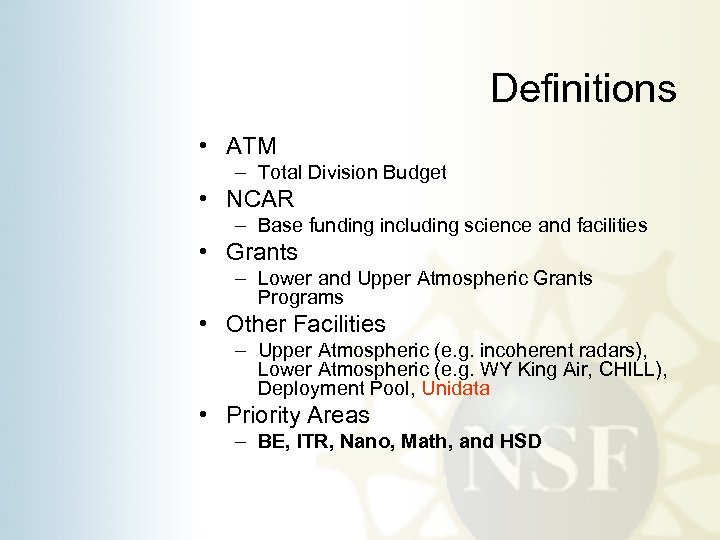 Definitions

• ATM
– Total Division Budget
• NCAR
– Base funding including science and facilities
• Grants
– Lower and Upper Atmospheric Grants Programs
• Other Facilities
– Upper Atmospheric (e.g. incoherent radars), Lower Atmospheric (e.g. WY King Air, CHILL), Deployment Pool, Unidata
• Priority Areas
– BE, ITR, Nano, Math, and HSD

NSF